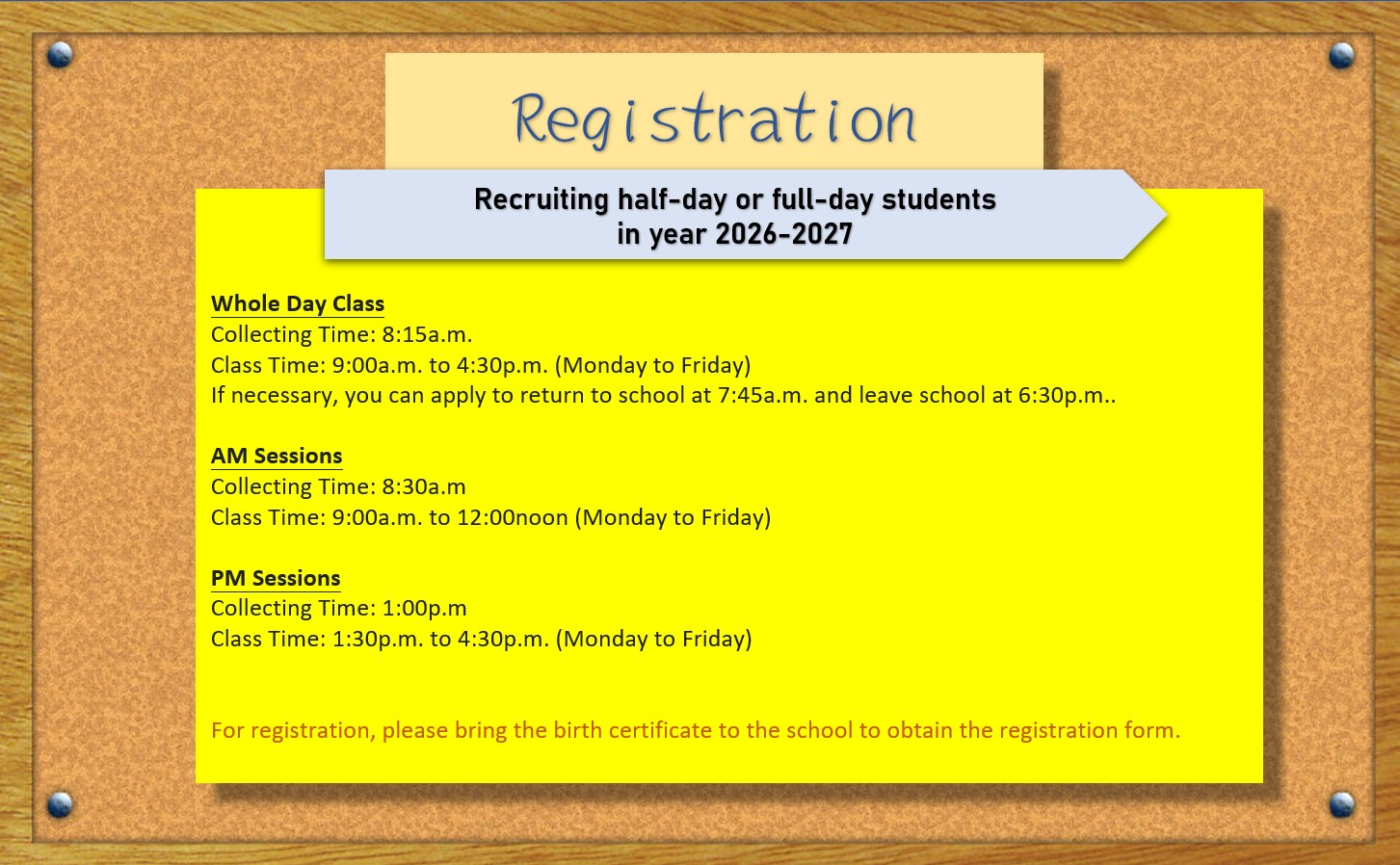 Registration

Recruiting half-day or full-day students in year 2026-2027

Whole Day Class
Collecting Time: 8:15a.m.
Class Time: 9:00a.m. to 4:30p.m. (Monday to Friday)
If necessary, you can apply to return to school at 7:45a.m. and leave school at 6:30p.m..

AM Sessions
Collecting Time: 8:30a.m
Class Time: 9:00a.m. to 12:00noon (Monday to Friday)

PM Sessions
Collecting Time: 1:00p.m
Class Time: 1:30p.m. to 4:30p.m. (Monday to Friday)

For registration, please bring the birth certificate to the school to obtain the registration form.